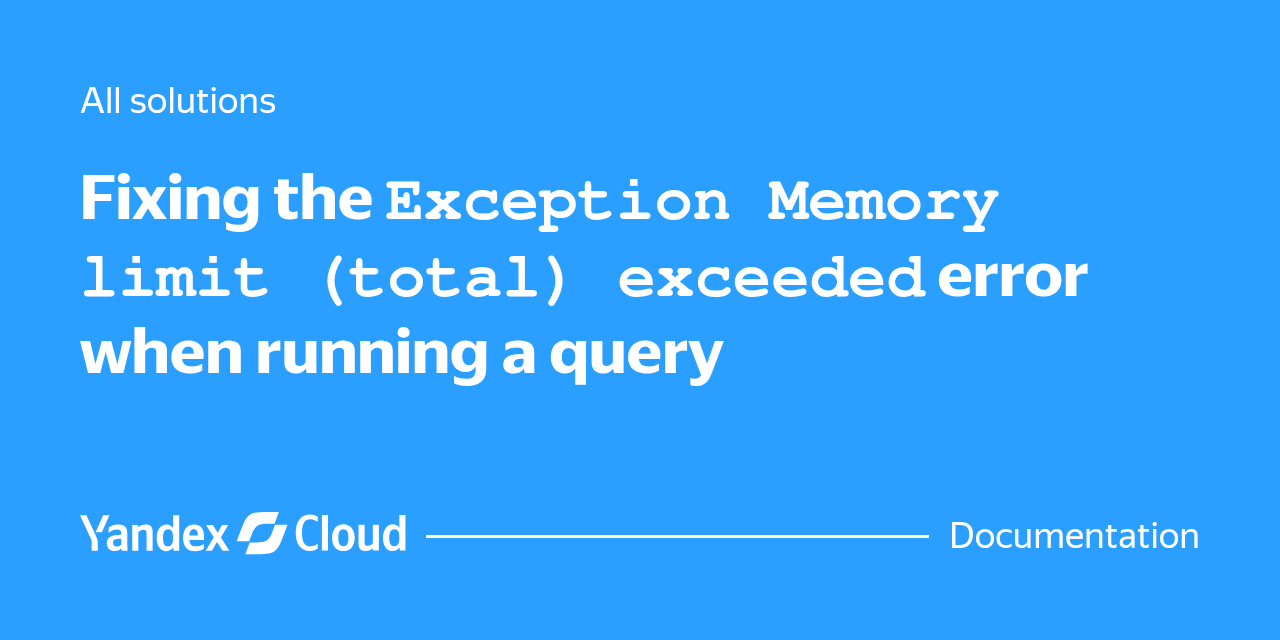 All solutions

Fixing the Exception Memory limit (total) exceeded error when running a query

Yandex Cloud

Documentation